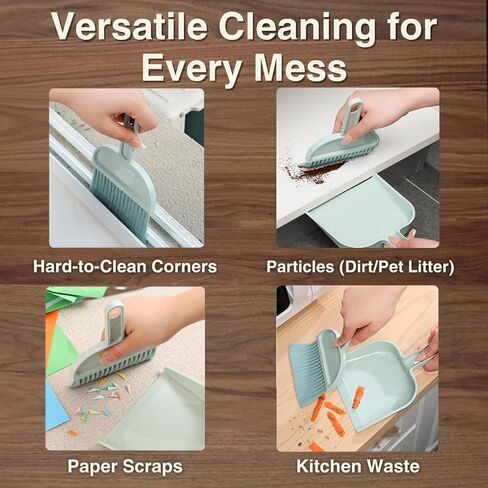 Versatile Cleaning for Every Mess

Hard-to-Clean Corners

Particles (Dirt/Pet Litter)

Paper Scraps

Kitchen Waste